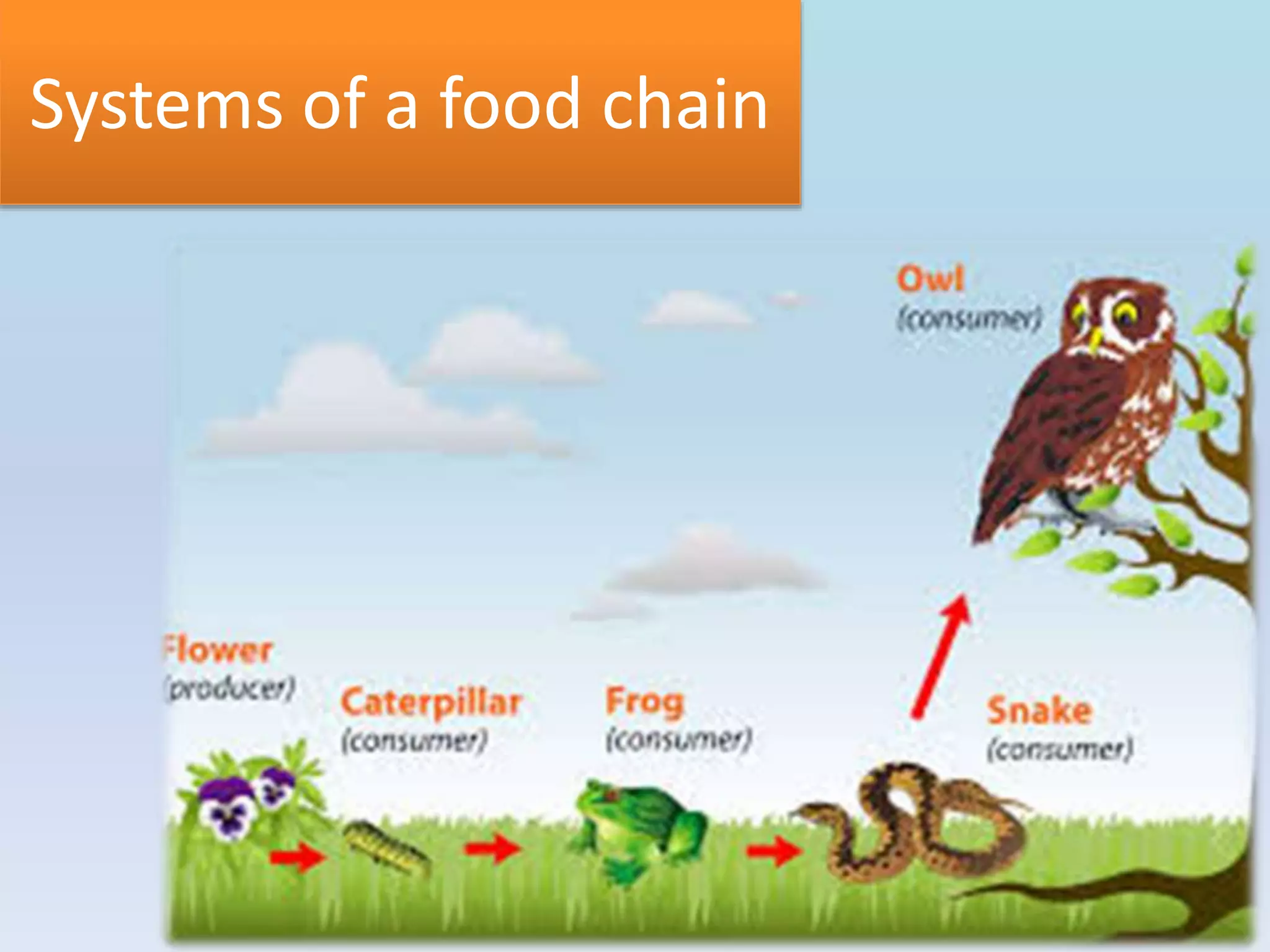 Systems of a food chain

Owl
(consumer)

Flower
(producer)

Caterpillar
(consumer)

Frog
(consumer)

Snake
(consumer)